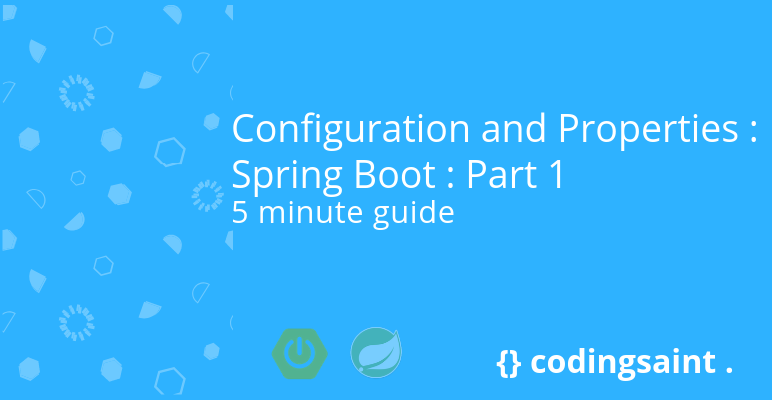 Configuration and Properties : Spring Boot : Part 1
5 minute guide

{} codingsaint .